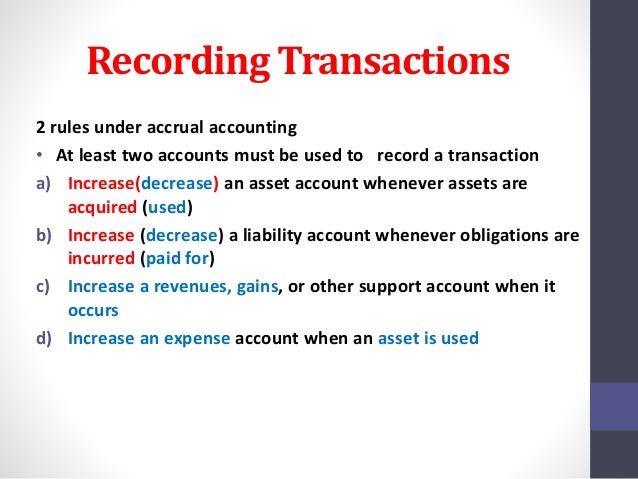 Recording Transactions

2 rules under accrual accounting

• At least two accounts must be used to record a transaction

a) Increase(decrease) an asset account whenever assets are acquired (used)

b) Increase (decrease) a liability account whenever obligations are incurred (paid for)

c) Increase a revenues, gains, or other support account when it occurs

d) Increase an expense account when an asset is used